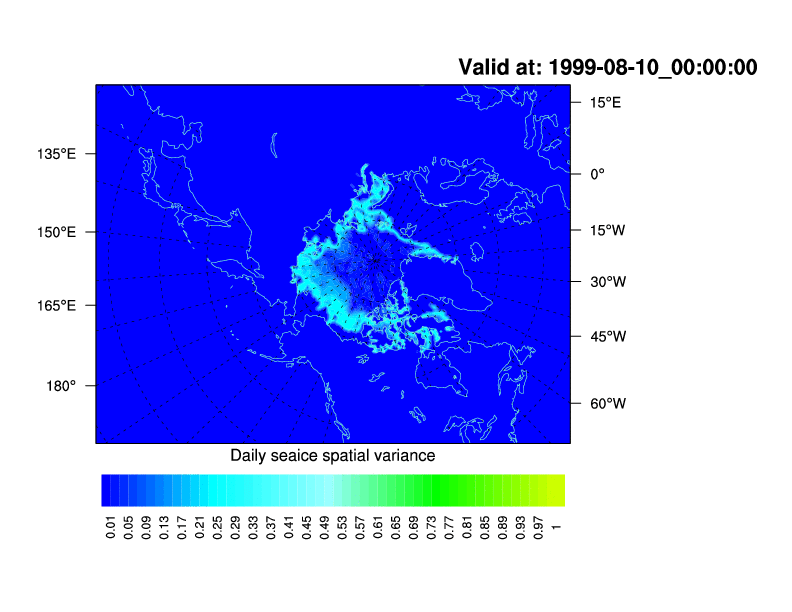 Valid at: 1999-08-10_00:00:00

135°E
150°E
165°E
180°

15°E
0°
15°W
30°W
45°W
60°W

Daily seaice spatial variance

0.01 0.05 0.09 0.13 0.17 0.21 0.25 0.29 0.33 0.37 0.41 0.45 0.49 0.53 0.57 0.61 0.65 0.69 0.73 0.77 0.81 0.85 0.89 0.93 0.97 1